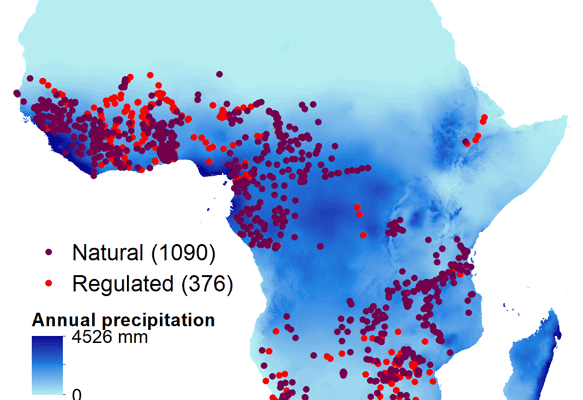 Natural (1090)
Regulated (376)

Annual precipitation
4526 mm
0